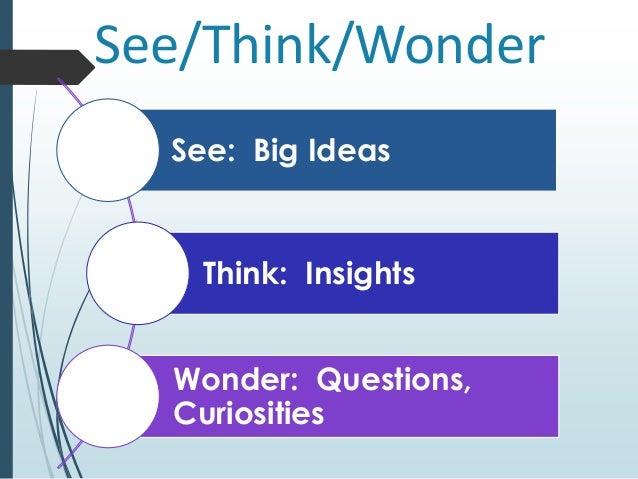 See/Think/Wonder

See:  Big Ideas

Think:  Insights

Wonder:  Questions, Curiosities